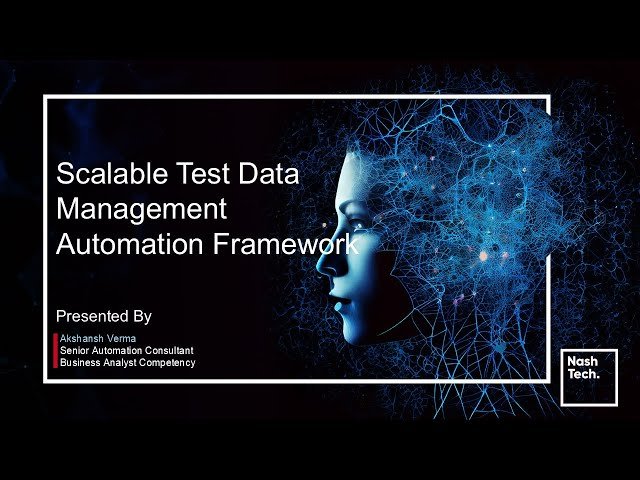 Scalable Test Data Management Automation Framework

Presented By

Akshansh Verma
Senior Automation Consultant
Business Analyst Competency

Nash Tech.